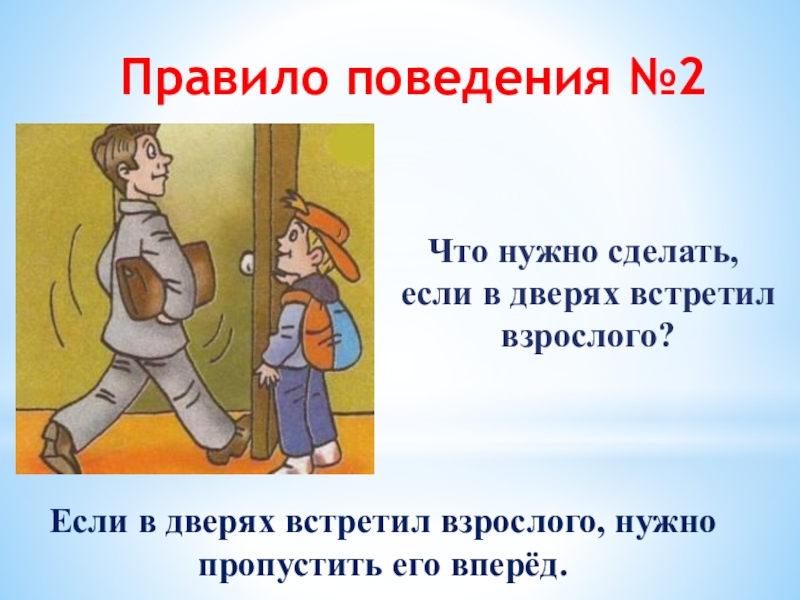 Правило поведения №2

Что нужно сделать, если в дверях встретил взрослого?

Если в дверях встретил взрослого, нужно пропустить его вперёд.